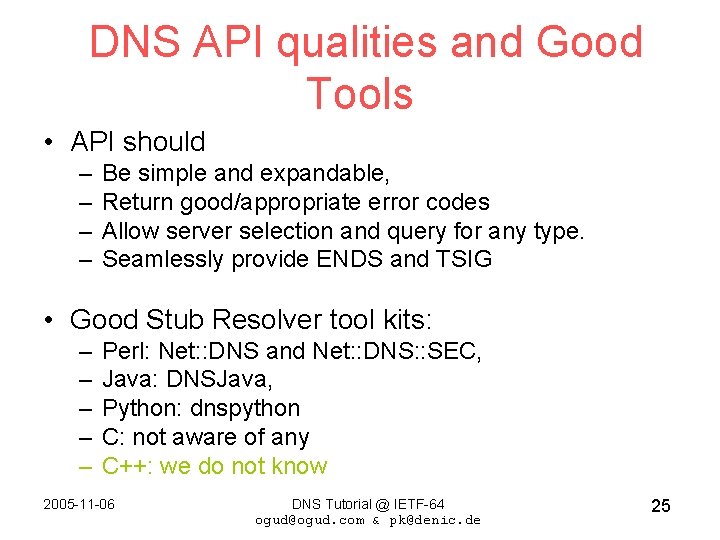 DNS API qualities and Good Tools

• API should
– Be simple and expandable,
– Return good/appropriate error codes
– Allow server selection and query for any type.
– Seamlessly provide ENDS and TSIG

• Good Stub Resolver tool kits:
– Perl: Net::DNS and Net::DNS::SEC,
– Java: DNSJava,
– Python: dnspython
– C: not aware of any
– C++: we do not know

2005-11-06

DNS Tutorial @ IETF-64
ogud@ogud.com & pk@denic.de

25